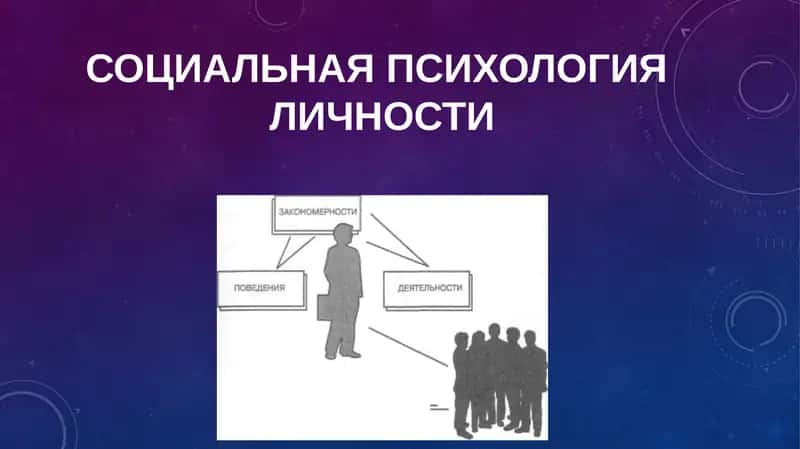 СОЦИАЛЬНАЯ ПСИХОЛОГИЯ ЛИЧНОСТИ

ЗАКОНОМЕРНОСТИ

ПОВЕДЕНИЯ

ДЕЯТЕЛЬНОСТИ